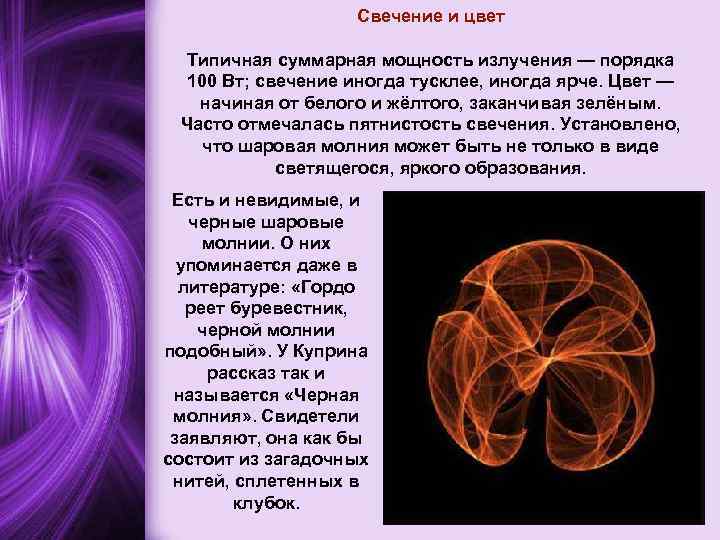 Свечение и цвет

Типичная суммарная мощность излучения — порядка 100 Вт; свечение иногда тусклее, иногда ярче. Цвет — начиная от белого и жёлтого, заканчивая зелёным. Часто отмечалась пятнистость свечения. Установлено, что шаровая молния может быть не только в виде светящегося, яркого образования.

Есть и невидимые, и черные шаровые молнии. О них упоминается даже в литературе: «Гордо реет буревестник, черной молнии подобный». У Куприна рассказ так и называется «Черная молния». Свидетели заявляют, она как бы состоит из загадочных нитей, сплетенных в клубок.